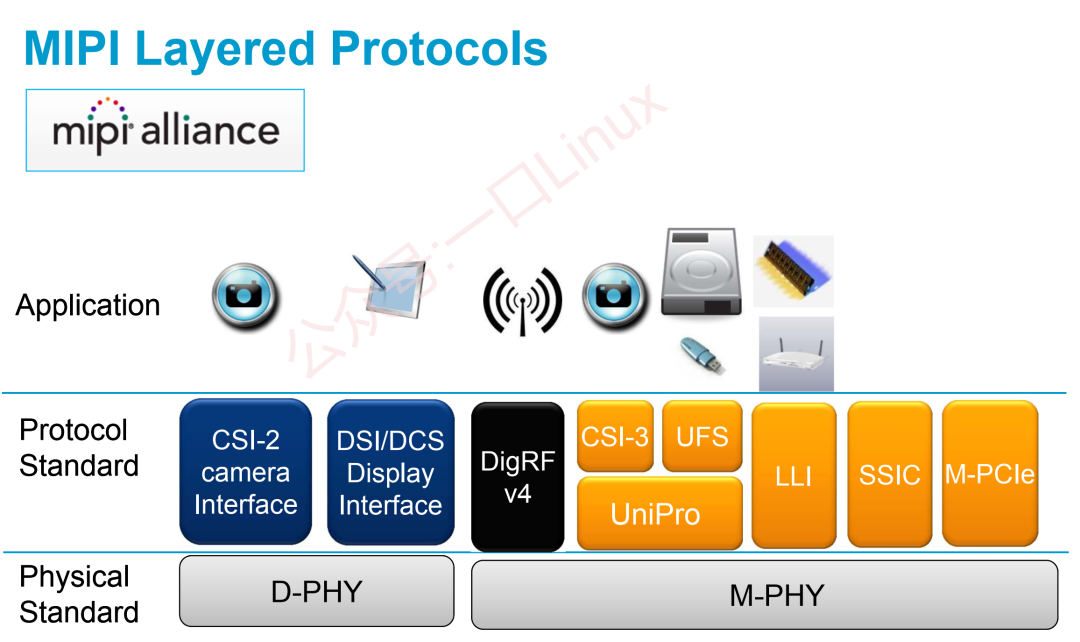 MIPI Layered Protocols

mipi alliance

公众号：一口Linux

Application

Protocol Standard

CSI-2 camera Interface

DSI/DCS Display Interface

DigRF v4

CSI-3

UFS

UniPro

LLI

SSIC

M-PCIe

Physical Standard

D-PHY

M-PHY